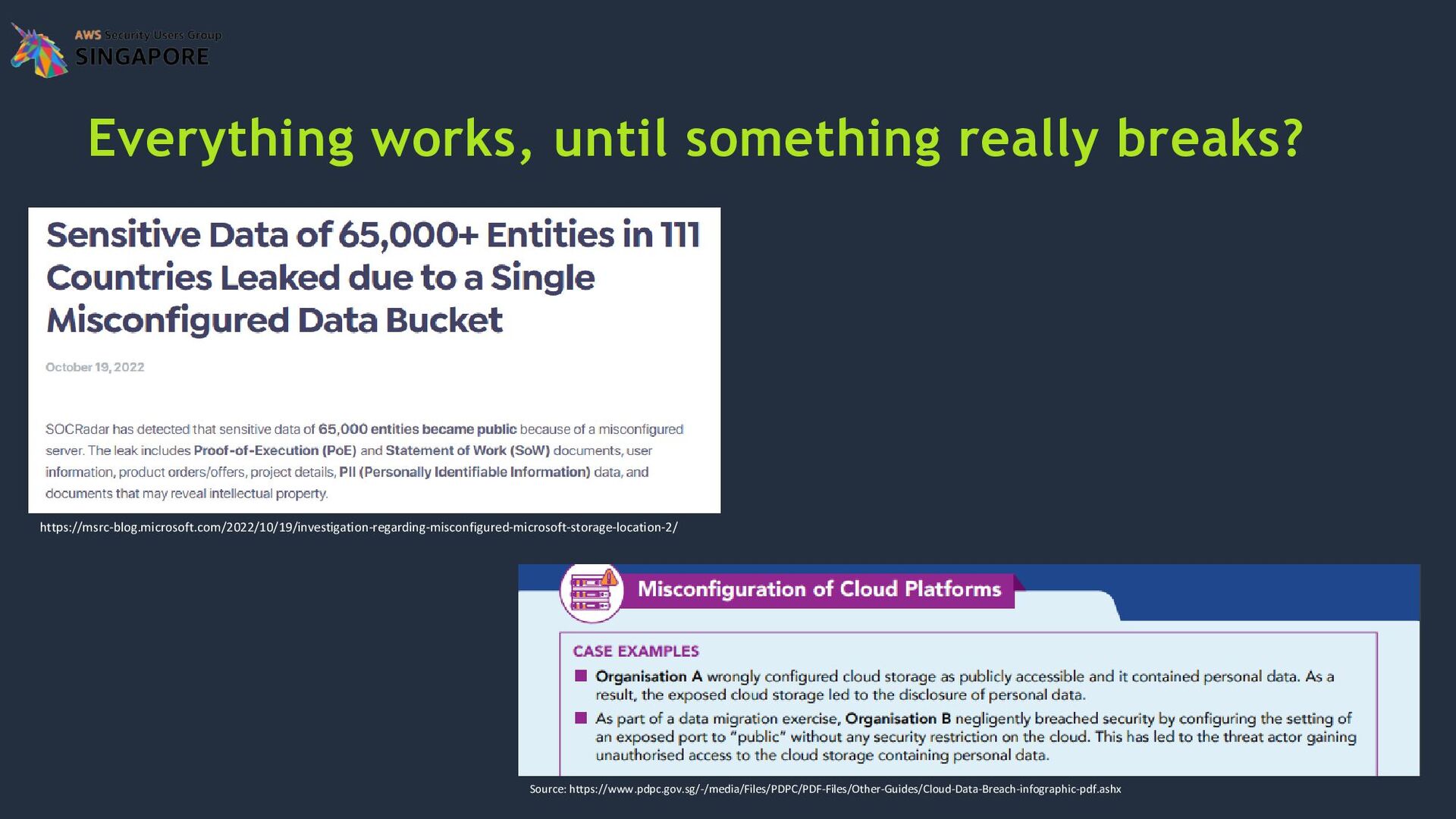 AWS Security Users Group
SINGAPORE

Everything works, until something really breaks?

Sensitive Data of 65,000+ Entities in 111 Countries Leaked due to a Single Misconfigured Data Bucket

October 19, 2022

SOCRadar has detected that sensitive data of 65,000 entities became public because of a misconfigured server. The leak includes Proof-of-Execution (PoE) and Statement of Work (SoW) documents, user information, product orders/offers, project details, PII (Personally Identifiable Information) data, and documents that may reveal intellectual property.

https://msrc-blog.microsoft.com/2022/10/19/investigation-regarding-misconfigured-microsoft-storage-location-2/

Misconfiguration of Cloud Platforms

CASE EXAMPLES

Organisation A wrongly configured cloud storage as publicly accessible and it contained personal data. As a result, the exposed cloud storage led to the disclosure of personal data.

As part of a data migration exercise, Organisation B negligently breached security by configuring the setting of an exposed port to "public" without any security restriction on the cloud. This has led to the threat actor gaining unauthorised access to the cloud storage containing personal data.

Source: https://www.pdpc.gov.sg/-/media/Files/PDPC/PDF-Files/Other-Guides/Cloud-Data-Breach-infographic-pdf.ashx